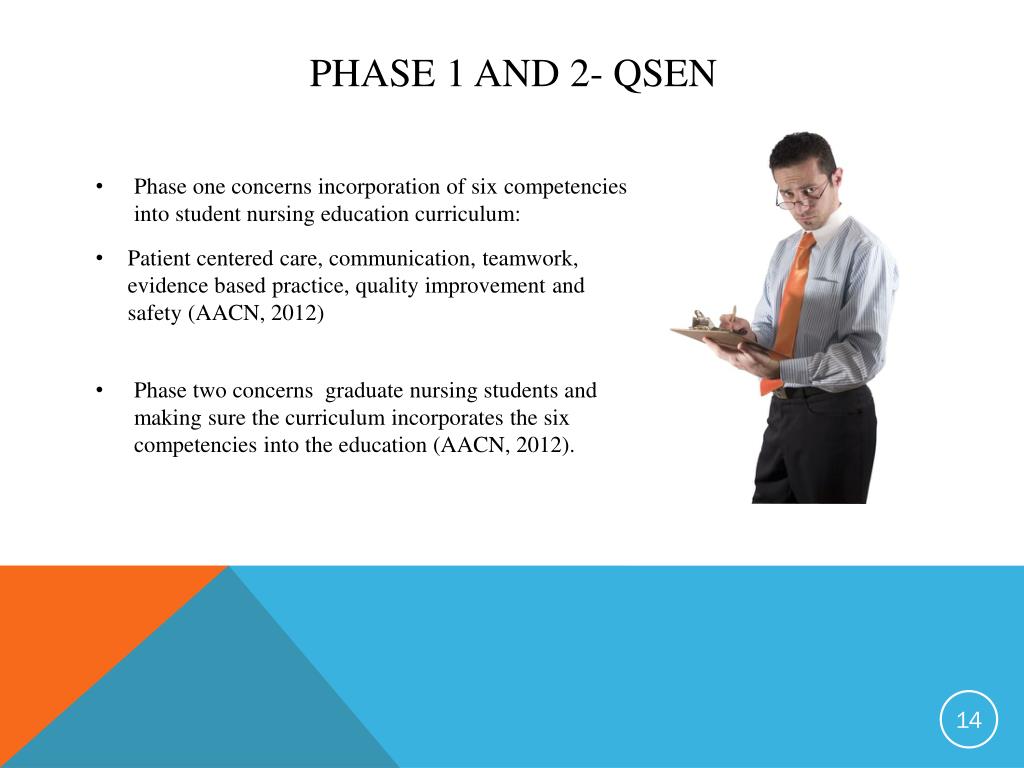 PHASE 1 AND 2- QSEN

• Phase one concerns incorporation of six competencies into student nursing education curriculum:

• Patient centered care, communication, teamwork, evidence based practice, quality improvement and safety (AACN, 2012)

• Phase two concerns graduate nursing students and making sure the curriculum incorporates the six competencies into the education (AACN, 2012).

14